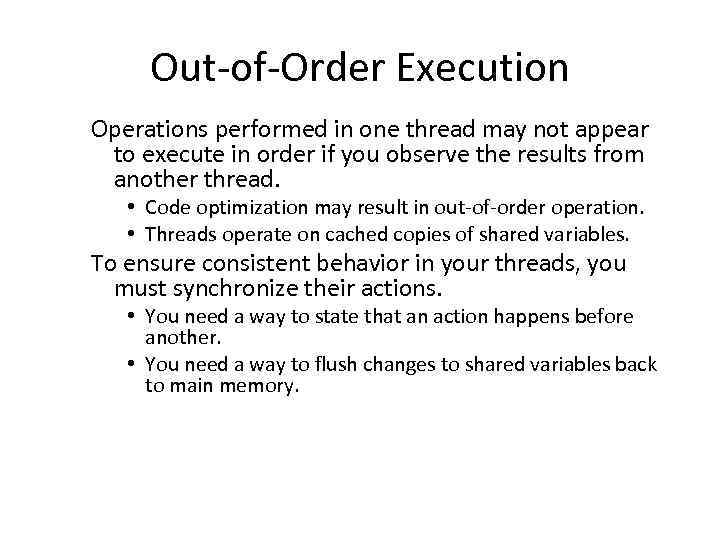 Out-of-Order Execution

Operations performed in one thread may not appear to execute in order if you observe the results from another thread.

• Code optimization may result in out-of-order operation.
• Threads operate on cached copies of shared variables.

To ensure consistent behavior in your threads, you must synchronize their actions.

• You need a way to state that an action happens before another.
• You need a way to flush changes to shared variables back to main memory.